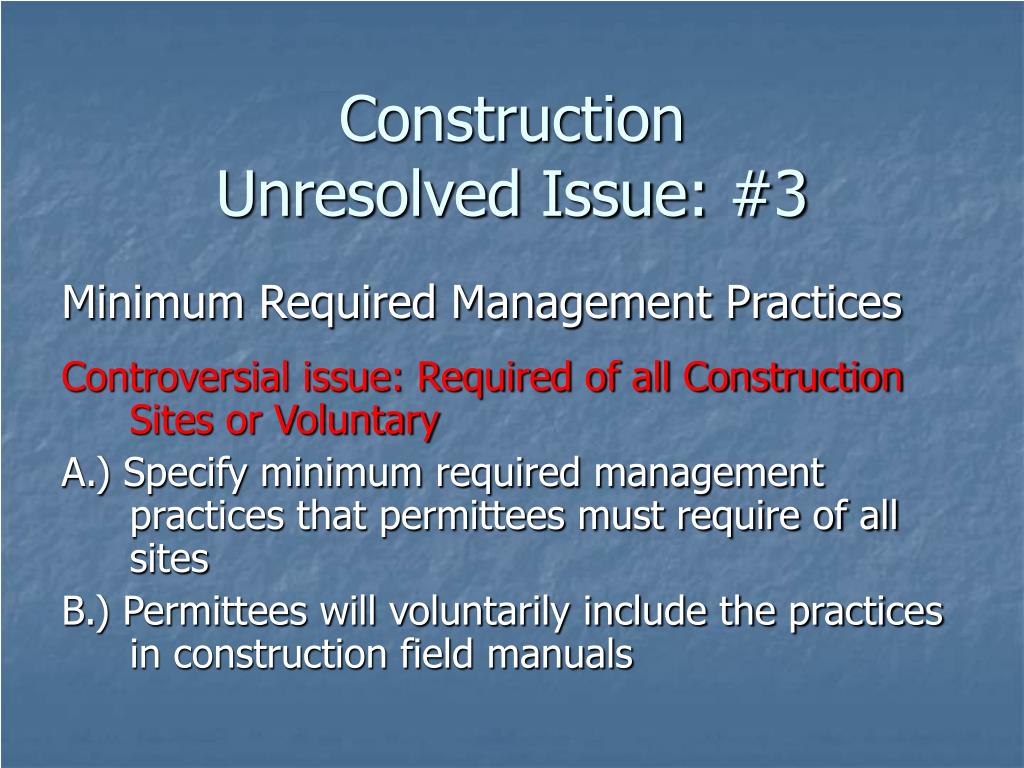 Construction
Unresolved Issue: #3

Minimum Required Management Practices

Controversial issue: Required of all Construction Sites or Voluntary

A.) Specify minimum required management practices that permittees must require of all sites

B.) Permittees will voluntarily include the practices in construction field manuals